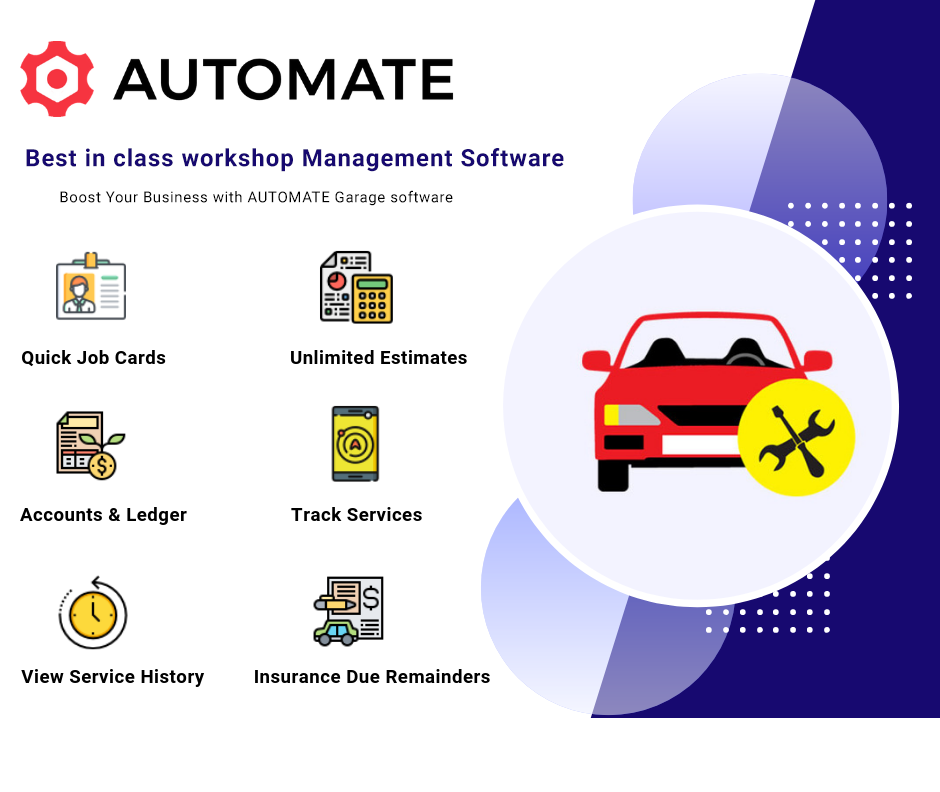 AUTOMATE

Best in class workshop Management Software

Boost Your Business with AUTOMATE Garage software

Quick Job Cards

Unlimited Estimates

Accounts & Ledger

Track Services

View Service History

Insurance Due Remainders